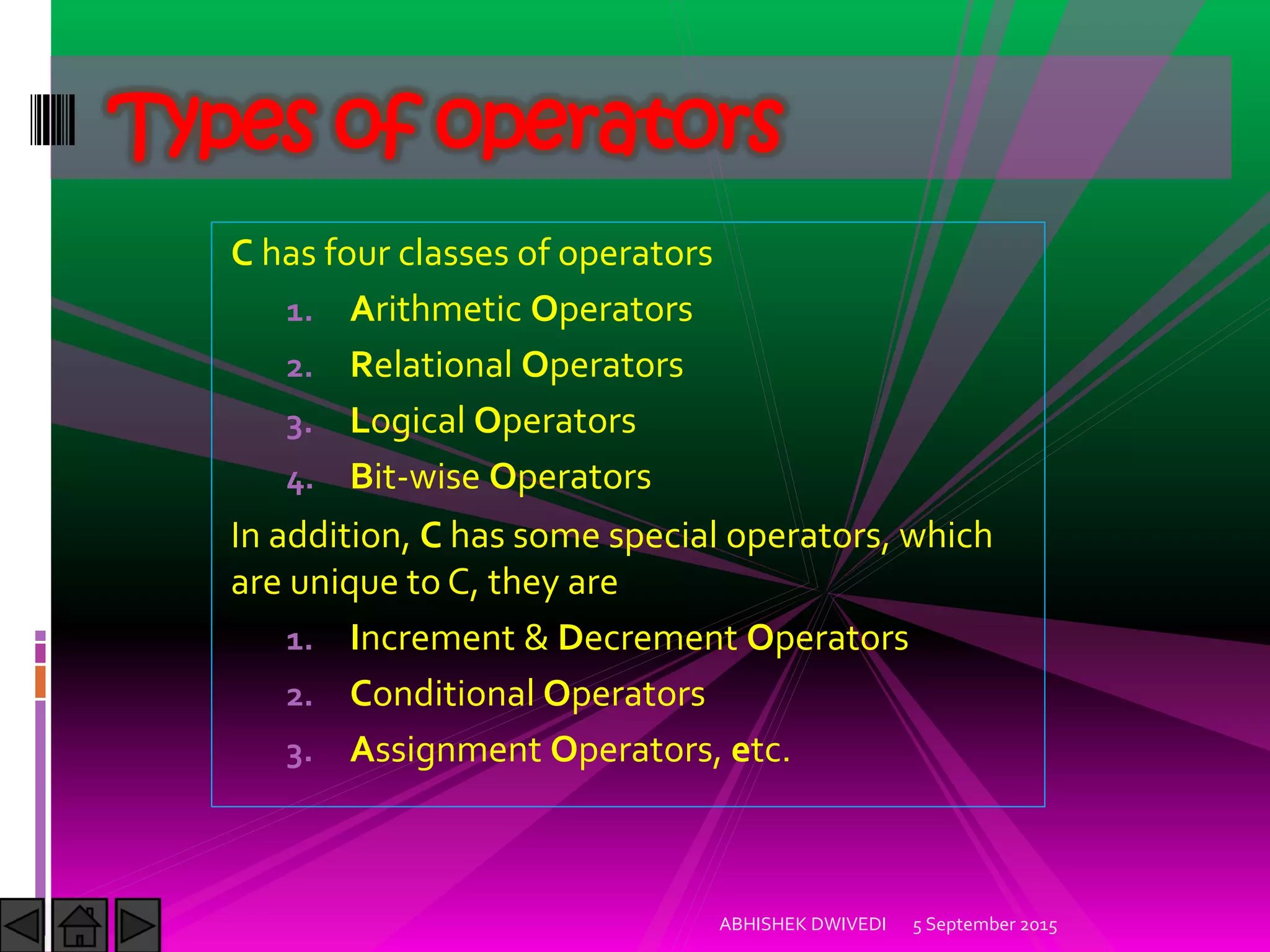 Types of operators

C has four classes of operators

1. Arithmetic Operators
2. Relational Operators
3. Logical Operators
4. Bit-wise Operators

In addition, C has some special operators, which are unique to C, they are

1. Increment & Decrement Operators
2. Conditional Operators
3. Assignment Operators, etc.

ABHISHEK DWIVEDI 5 September 2015